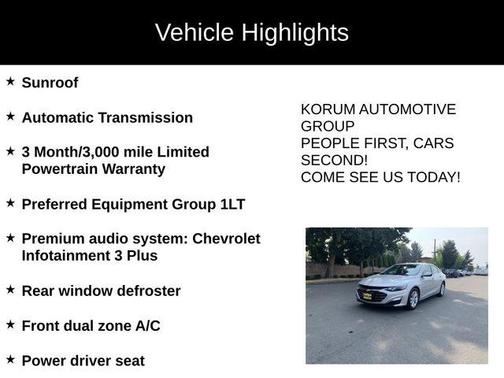 Vehicle Highlights

★ Sunroof

★ Automatic Transmission

★ 3 Month/3,000 mile Limited Powertrain Warranty

★ Preferred Equipment Group 1LT

★ Premium audio system: Chevrolet Infotainment 3 Plus

★ Rear window defroster

★ Front dual zone A/C

★ Power driver seat

KORUM AUTOMOTIVE GROUP
PEOPLE FIRST, CARS SECOND!
COME SEE US TODAY!